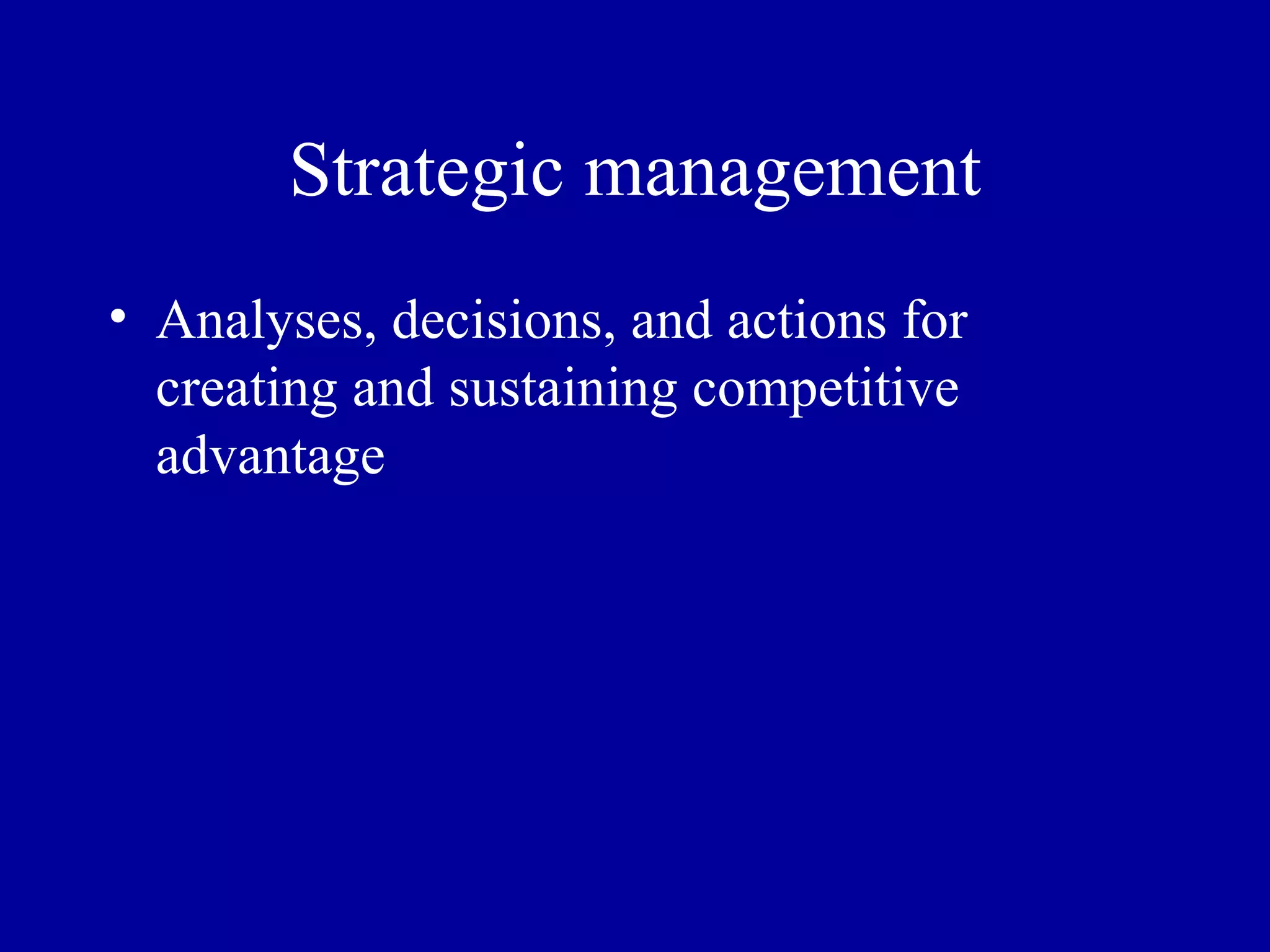 Strategic management

• Analyses, decisions, and actions for creating and sustaining competitive advantage